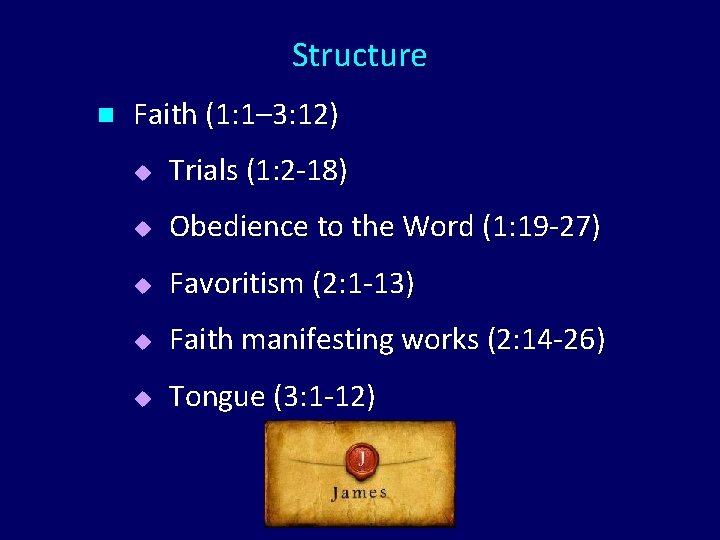 Structure

Faith (1:1–3:12)

Trials (1:2-18)

Obedience to the Word (1:19-27)

Favoritism (2:1-13)

Faith manifesting works (2:14-26)

Tongue (3:1-12)

J

James